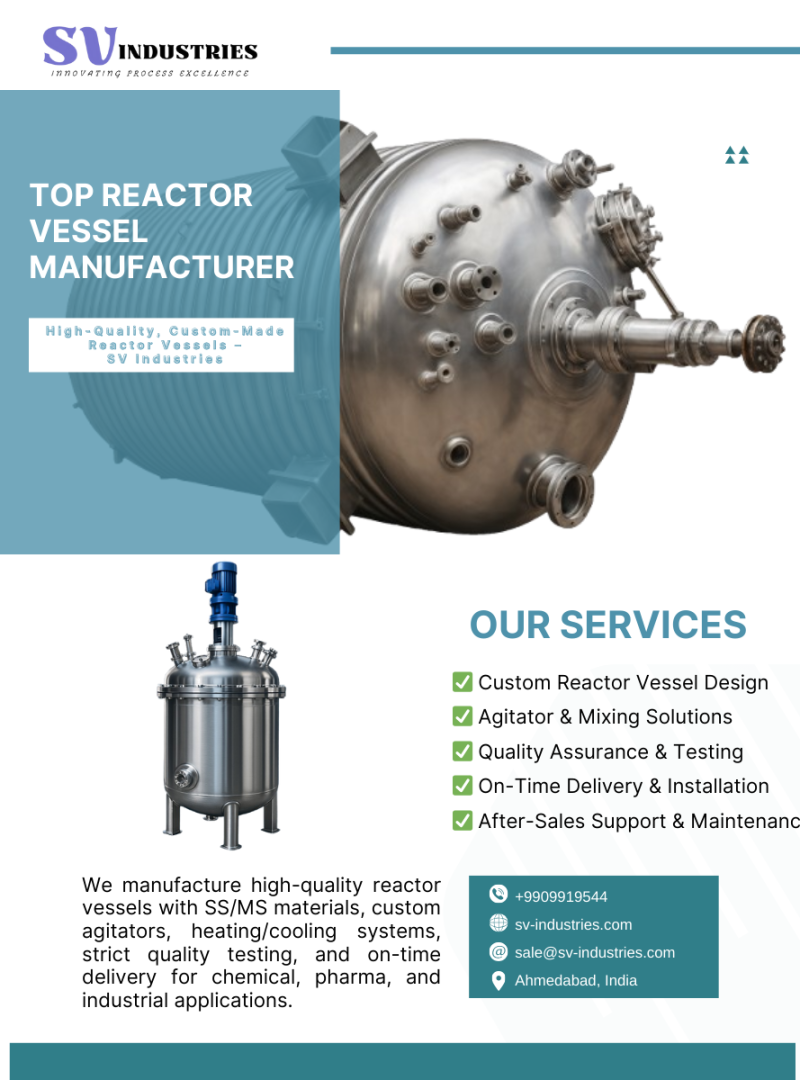 SV INDUSTRIES
INNOVATING PROCESS EXCELLENCE

TOP REACTOR VESSEL MANUFACTURER

High-Quality, Custom-Made Reactor Vessels – SV Industries

OUR SERVICES

✅ Custom Reactor Vessel Design
✅ Agitator & Mixing Solutions
✅ Quality Assurance & Testing
✅ On-Time Delivery & Installation
✅ After-Sales Support & Maintenanc

We manufacture high-quality reactor vessels with SS/MS materials, custom agitators, heating/cooling systems, strict quality testing, and on-time delivery for chemical, pharma, and industrial applications.

+9909919544
sv-industries.com
sale@sv-industries.com
Ahmedabad, India